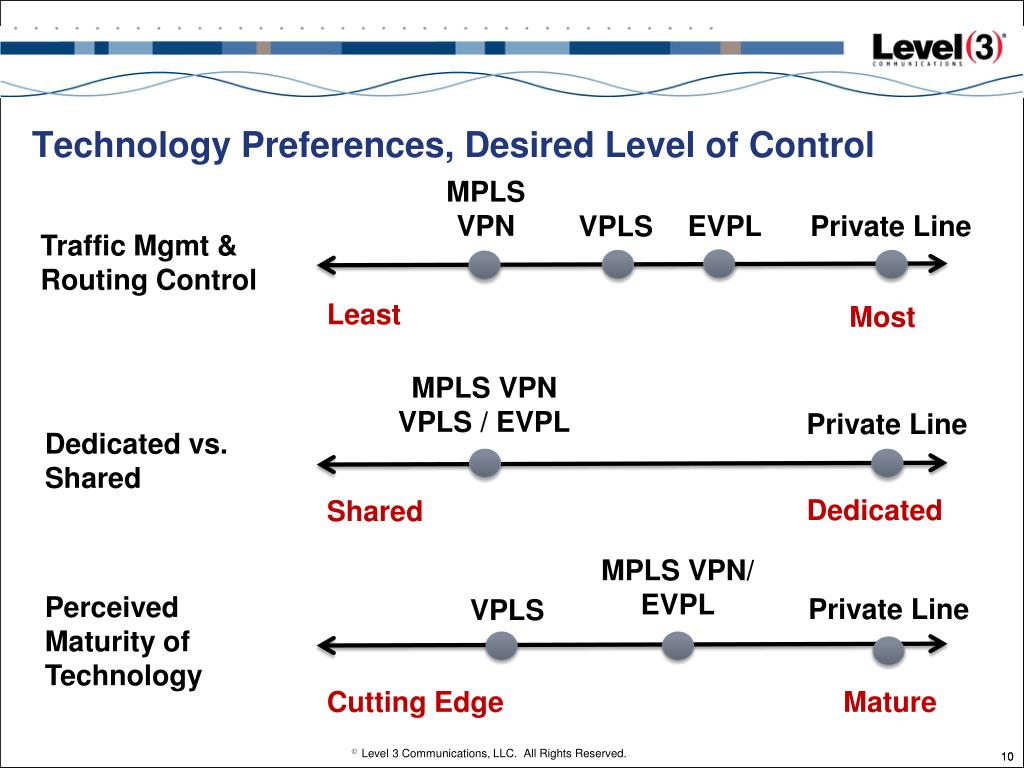 Level(3)
COMMUNICATIONS

Technology Preferences, Desired Level of Control

Traffic Mgmt & Routing Control

MPLS VPN

VPLS

EVPL

Private Line

Least

Most

Dedicated vs. Shared

MPLS VPN
VPLS / EVPL

Private Line

Shared

Dedicated

Perceived Maturity of Technology

VPLS

MPLS VPN/ EVPL

Private Line

Cutting Edge

Mature

© Level 3 Communications, LLC. All Rights Reserved.

10